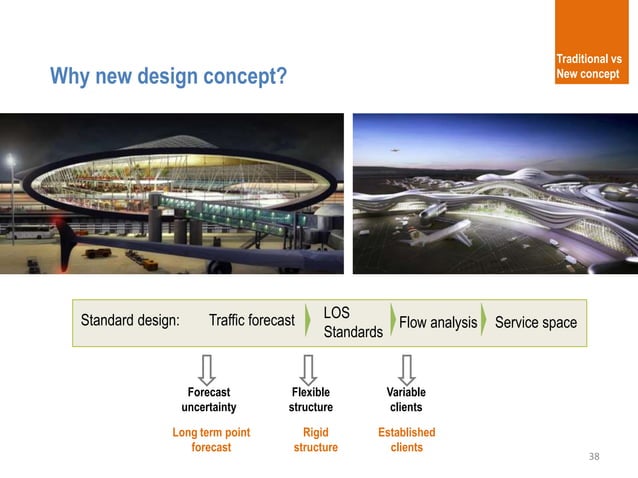 Traditional vs New concept

Why new design concept?

Standard design: Traffic forecast LOS Standards Flow analysis Service space

Forecast uncertainty

Flexible structure

Variable clients

Long term point forecast

Rigid structure

Established clients

38